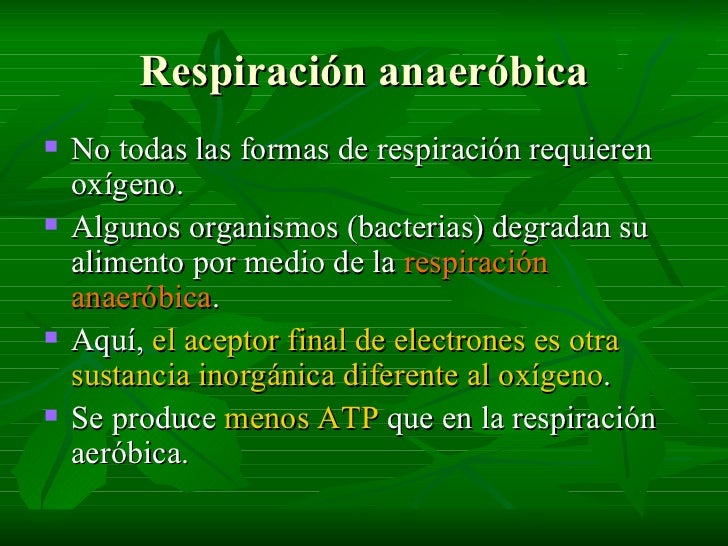 Respiración anaeróbica

No todas las formas de respiración requieren oxígeno.

Algunos organismos (bacterias) degradan su alimento por medio de la respiración anaeróbica.

Aquí, el aceptor final de electrones es otra sustancia inorgánica diferente al oxígeno.

Se produce menos ATP que en la respiración aeróbica.